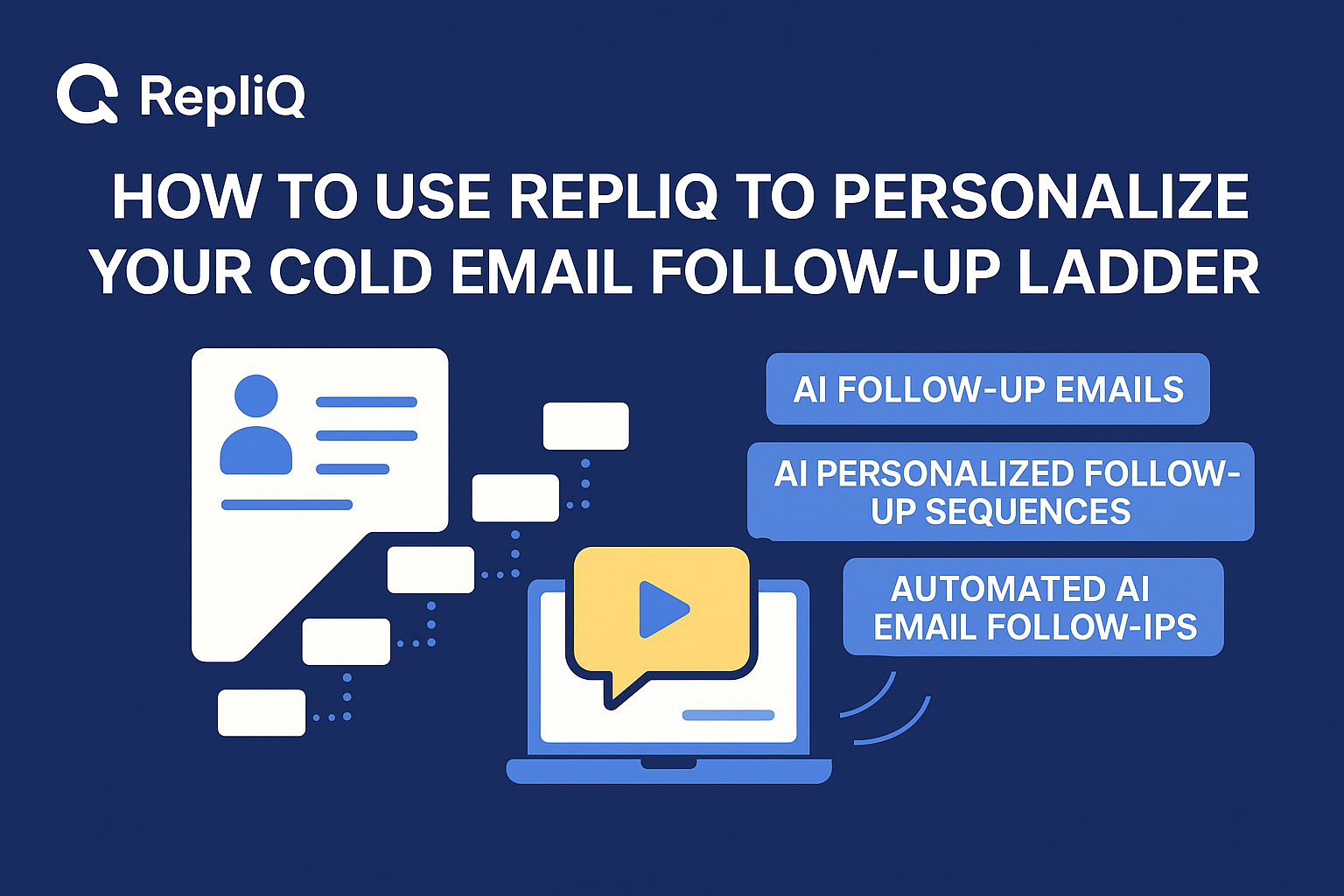 RepliQ

HOW TO USE REPLIQ TO PERSONALIZE YOUR COLD EMAIL FOLLOW-UP LADDER

AI FOLLOW-UP EMAILS

AI PERSONALIZED FOLLOW-UP SEQUENCES

AUTOMATED AI EMAIL FOLLOW-IPS